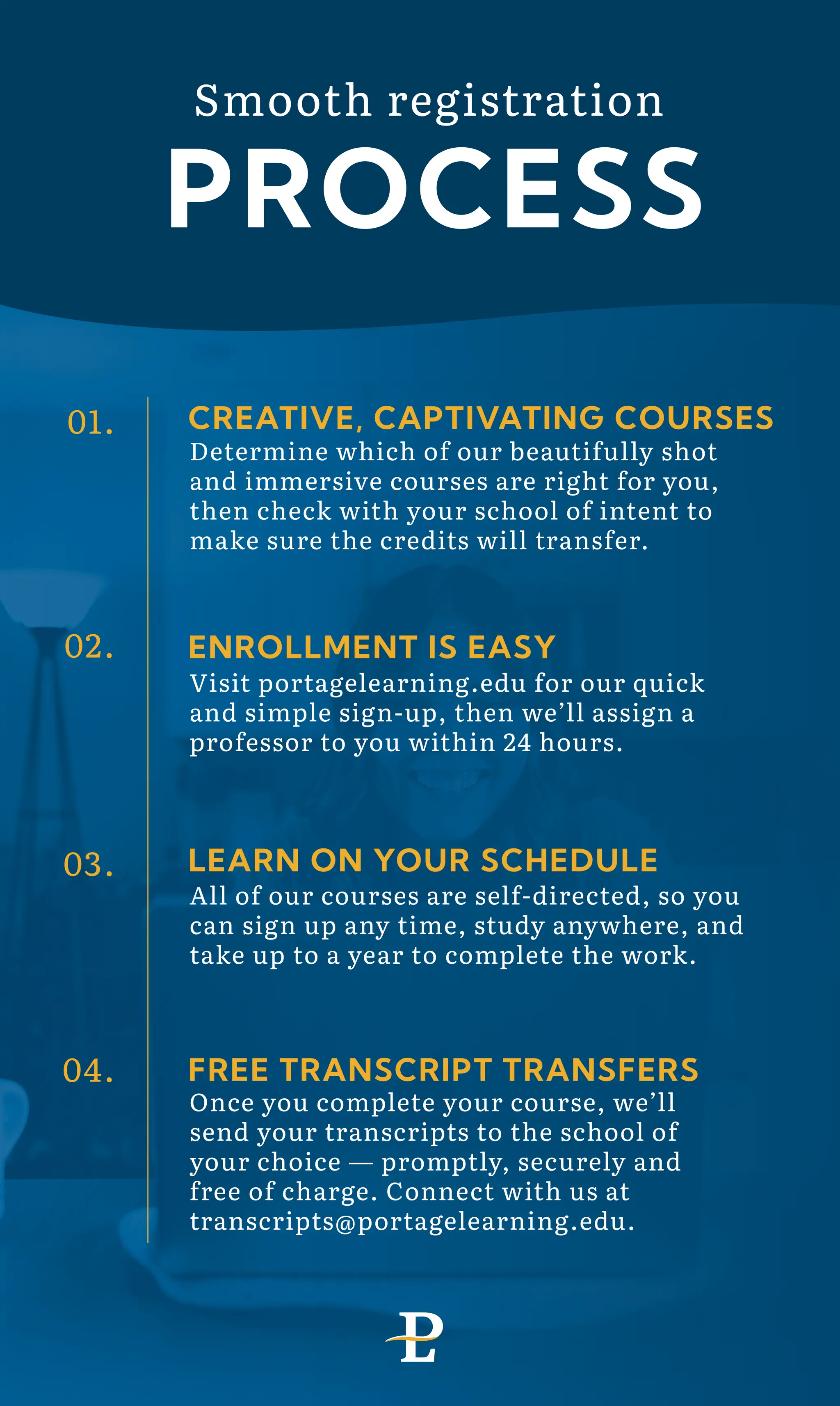 Smooth registration
PROCESS

01. CREATIVE, CAPTIVATING COURSES
Determine which of our beautifully shot and immersive courses are right for you, then check with your school of intent to make sure the credits will transfer.

02. ENROLLMENT IS EASY
Visit portagelearning.edu for our quick and simple sign-up, then we'll assign a professor to you within 24 hours.

03. LEARN ON YOUR SCHEDULE
All of our courses are self-directed, so you can sign up any time, study anywhere, and take up to a year to complete the work.

04. FREE TRANSCRIPT TRANSFERS
Once you complete your course, we'll send your transcripts to the school of your choice — promptly, securely and free of charge. Connect with us at transcripts@portagelearning.edu.

PL